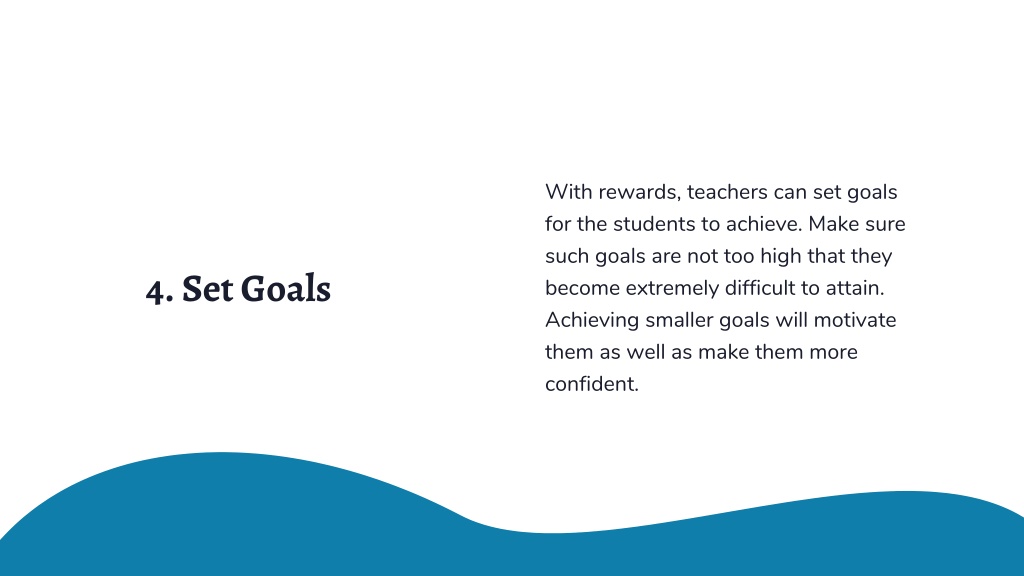 4. Set Goals

With rewards, teachers can set goals for the students to achieve. Make sure such goals are not too high that they become extremely difficult to attain. Achieving smaller goals will motivate them as well as make them more confident.